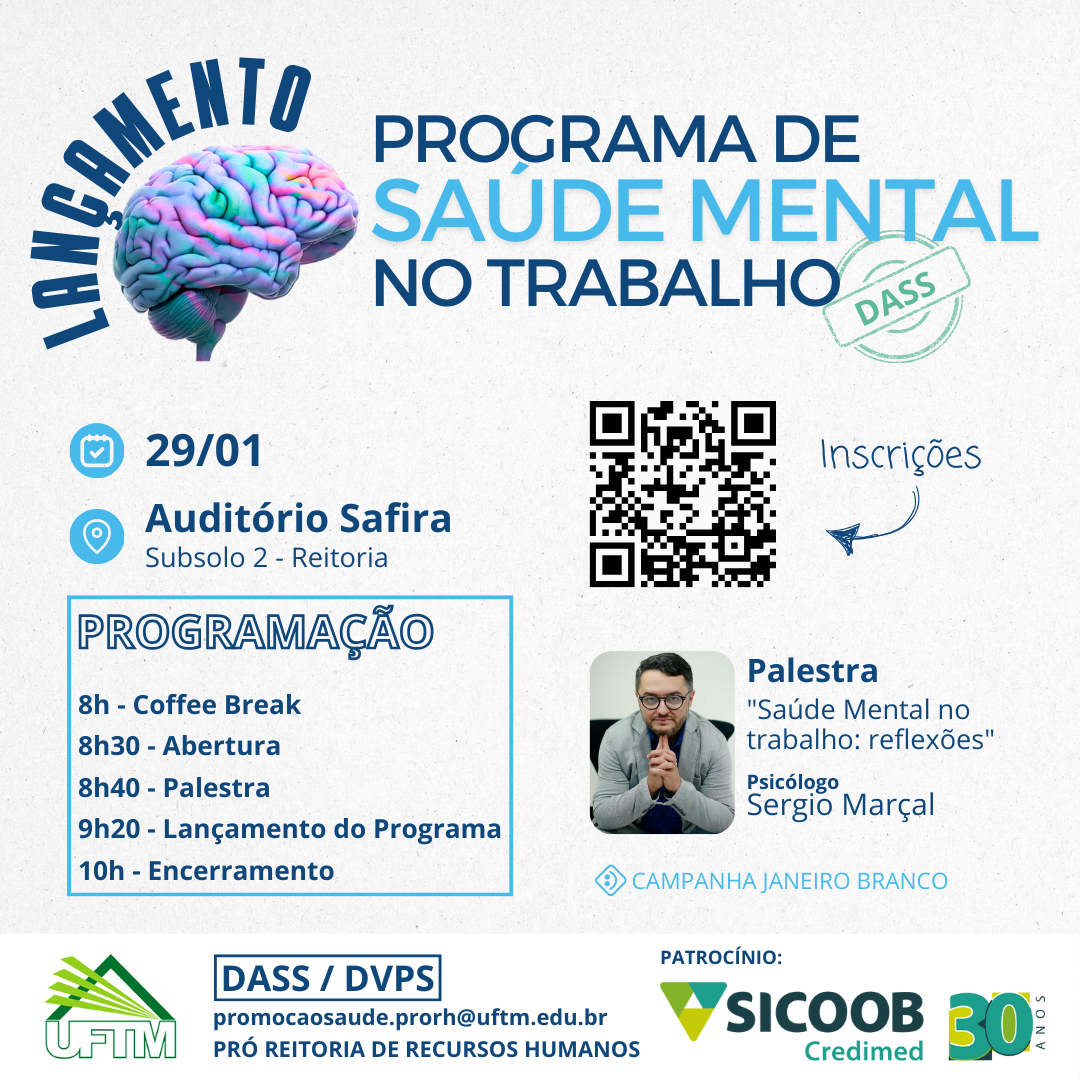 LANÇAMENTO

PROGRAMA DE
SAÚDE MENTAL
NO TRABALHO

DASS

29/01

Auditório Safira
Subsolo 2 - Reitoria

Inscrições

PROGRAMAÇÃO

8h - Coffee Break
8h30 - Abertura
8h40 - Palestra
9h20 - Lançamento do Programa
10h - Encerramento

Palestra
"Saúde Mental no trabalho: reflexões"
Psicólogo
Sergio Marçal

CAMPANHA JANEIRO BRANCO

UFTM

DASS / DVPS
promocaosaude.prorh@uftm.edu.br
PRÓ REITORIA DE RECURSOS HUMANOS

PATROCÍNIO:
SICOOB
Credimed
30 ANOS